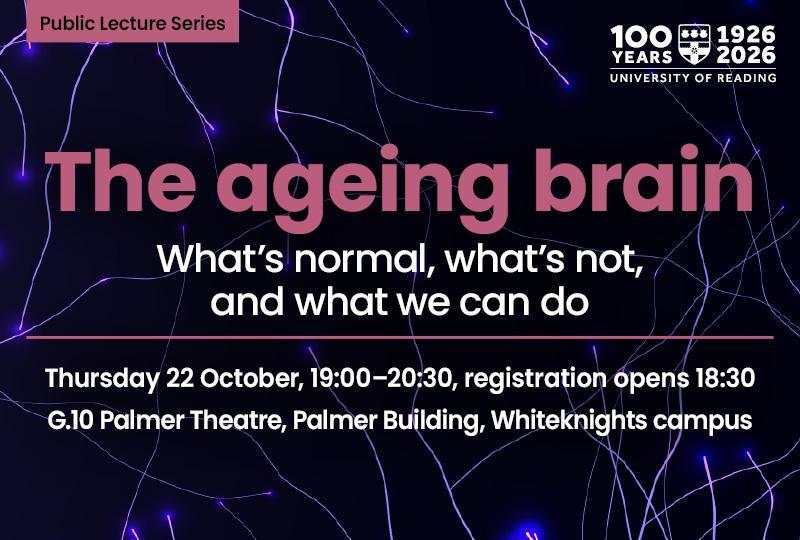 Public Lecture Series

100 YEARS 1926 2026
UNIVERSITY OF READING

The ageing brain

What's normal, what's not, and what we can do

Thursday 22 October, 19:00–20:30, registration opens 18:30

G.10 Palmer Theatre, Palmer Building, Whiteknights campus